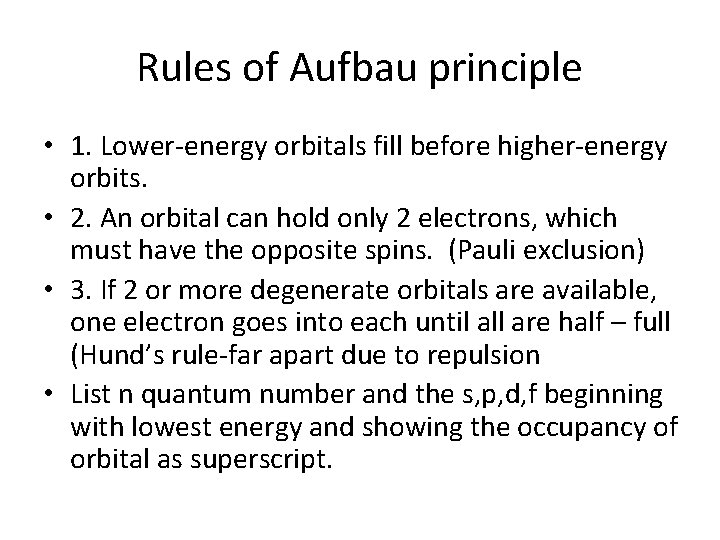 Rules of Aufbau principle

• 1. Lower-energy orbitals fill before higher-energy orbits.

• 2. An orbital can hold only 2 electrons, which must have the opposite spins. (Pauli exclusion)

• 3. If 2 or more degenerate orbitals are available, one electron goes into each until all are half – full (Hund's rule-far apart due to repulsion

• List n quantum number and the s,p,d,f beginning with lowest energy and showing the occupancy of orbital as superscript.